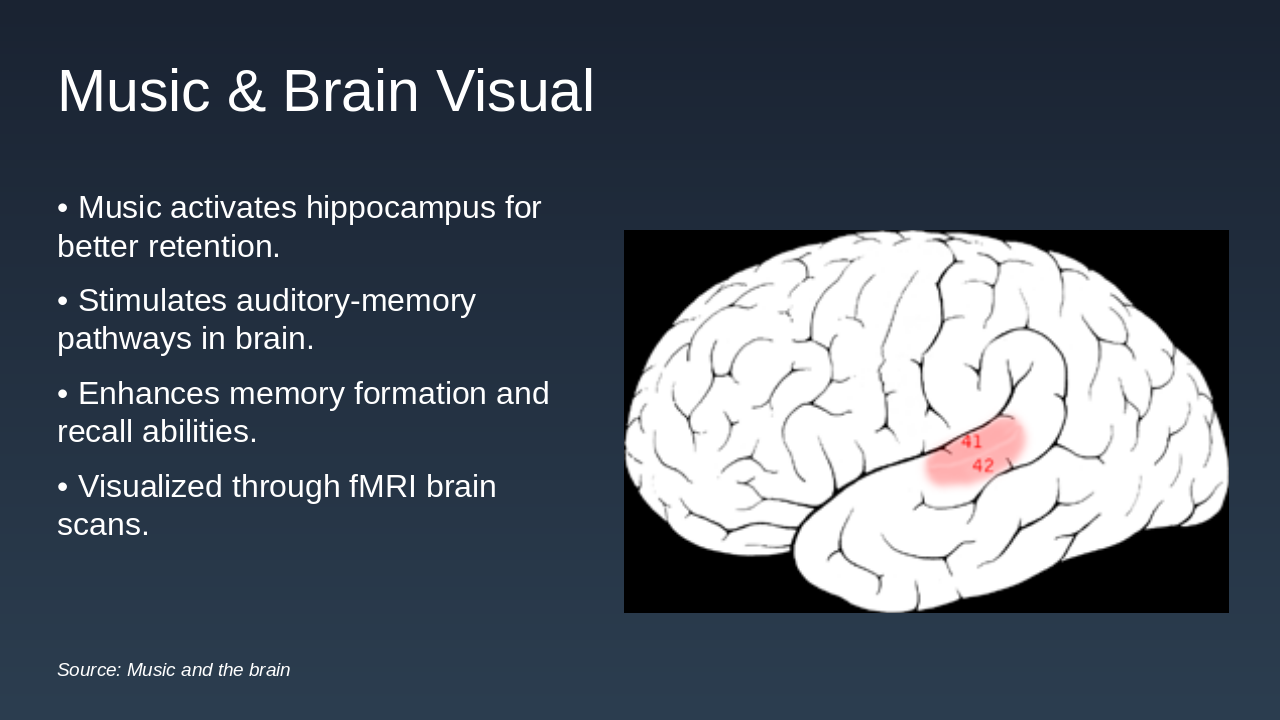 Music & Brain Visual

• Music activates hippocampus for better retention.

• Stimulates auditory-memory pathways in brain.

• Enhances memory formation and recall abilities.

• Visualized through fMRI brain scans.

41
42

Source: Music and the brain